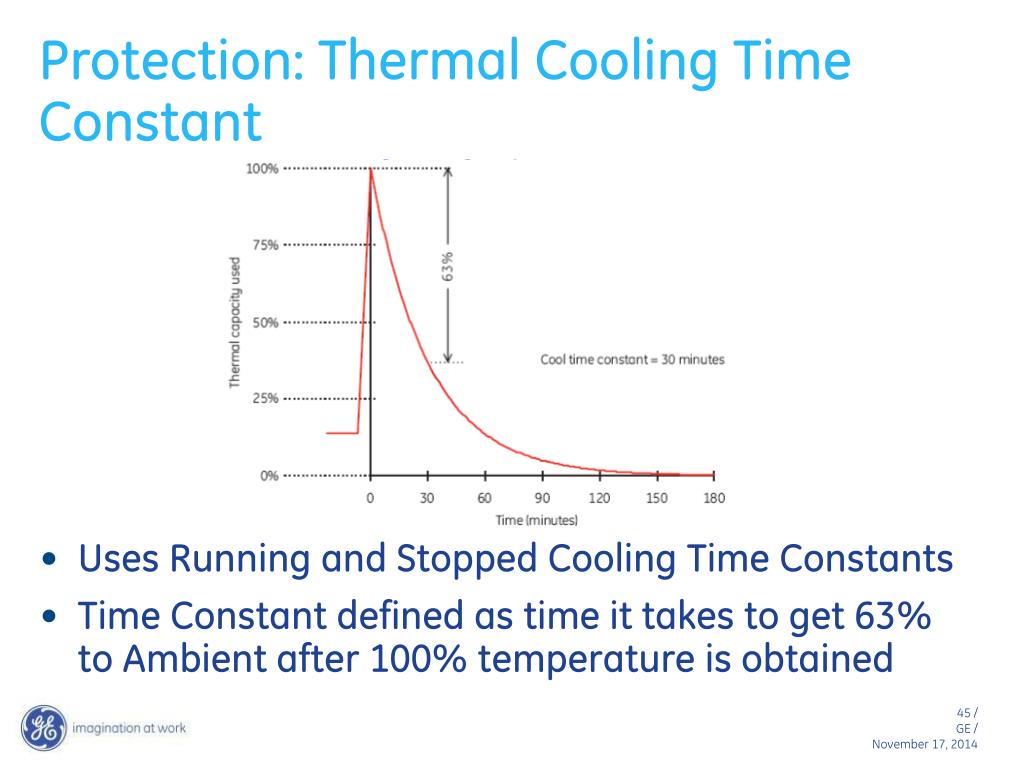 Protection: Thermal Cooling Time Constant

100%
75%
50%
25%
0%
Thermal capacity used
63%
Cool time constant = 30 minutes
0 30 60 90 120 150 180
Time (minutes)

• Uses Running and Stopped Cooling Time Constants
• Time Constant defined as time it takes to get 63% to Ambient after 100% temperature is obtained

GE imagination at work

45 /
GE /
November 17, 2014